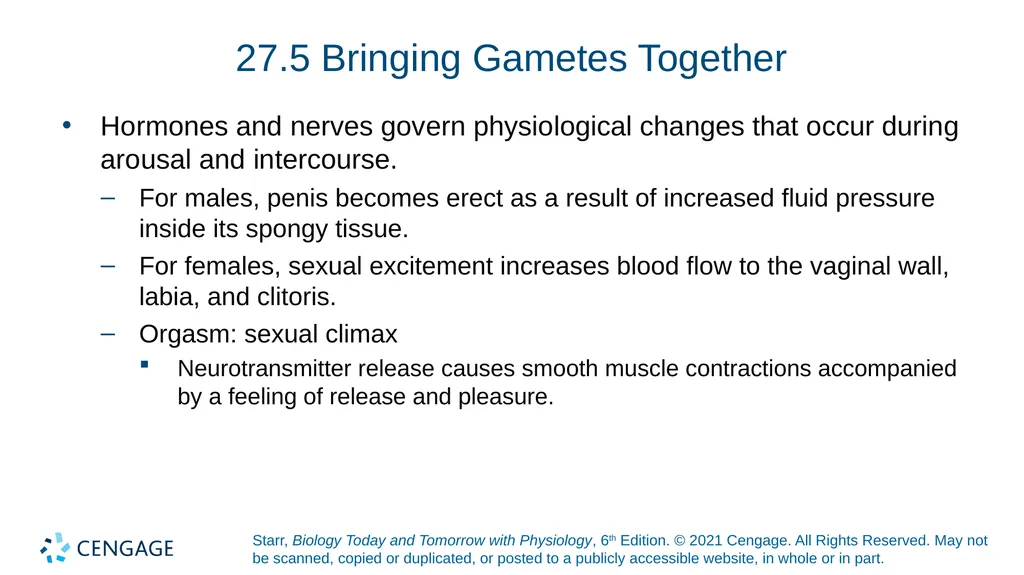 27.5 Bringing Gametes Together

• Hormones and nerves govern physiological changes that occur during arousal and intercourse.

– For males, penis becomes erect as a result of increased fluid pressure inside its spongy tissue.

– For females, sexual excitement increases blood flow to the vaginal wall, labia, and clitoris.

– Orgasm: sexual climax

▪ Neurotransmitter release causes smooth muscle contractions accompanied by a feeling of release and pleasure.

CENGAGE

Starr, Biology Today and Tomorrow with Physiology, 6th Edition. © 2021 Cengage. All Rights Reserved. May not be scanned, copied or duplicated, or posted to a publicly accessible website, in whole or in part.